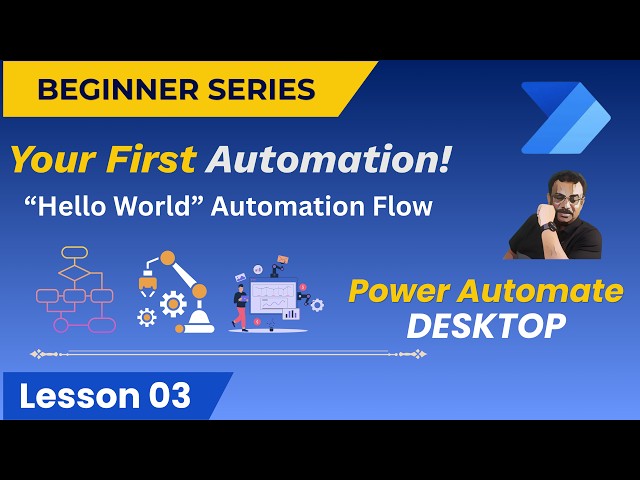 BEGINNER SERIES

Your First Automation!

“Hello World” Automation Flow

Power Automate
DESKTOP

Lesson 03